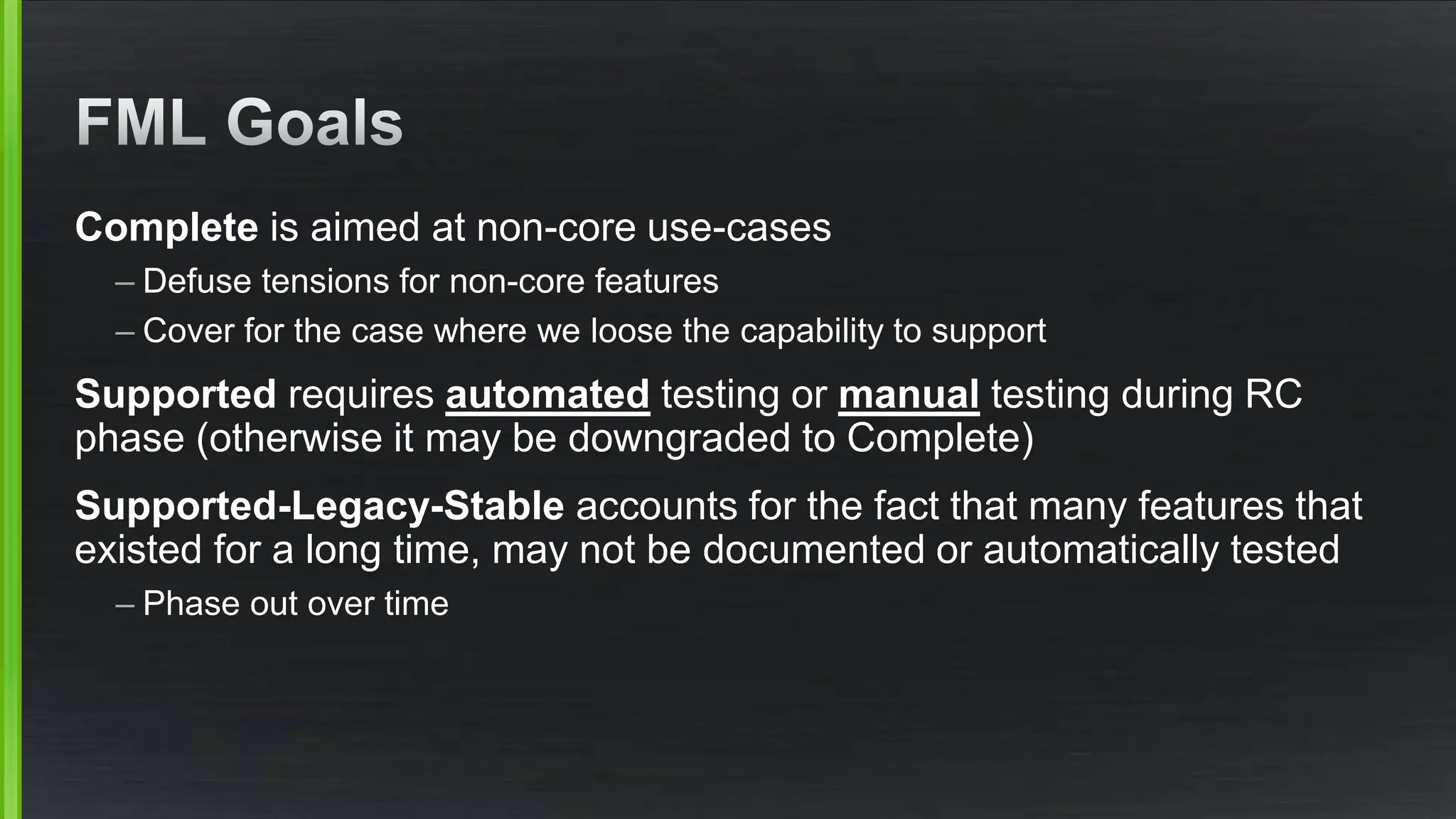 FML Goals

Complete is aimed at non-core use-cases

– Defuse tensions for non-core features

– Cover for the case where we loose the capability to support

Supported requires automated testing or manual testing during RC phase (otherwise it may be downgraded to Complete)

Supported-Legacy-Stable accounts for the fact that many features that existed for a long time, may not be documented or automatically tested

– Phase out over time